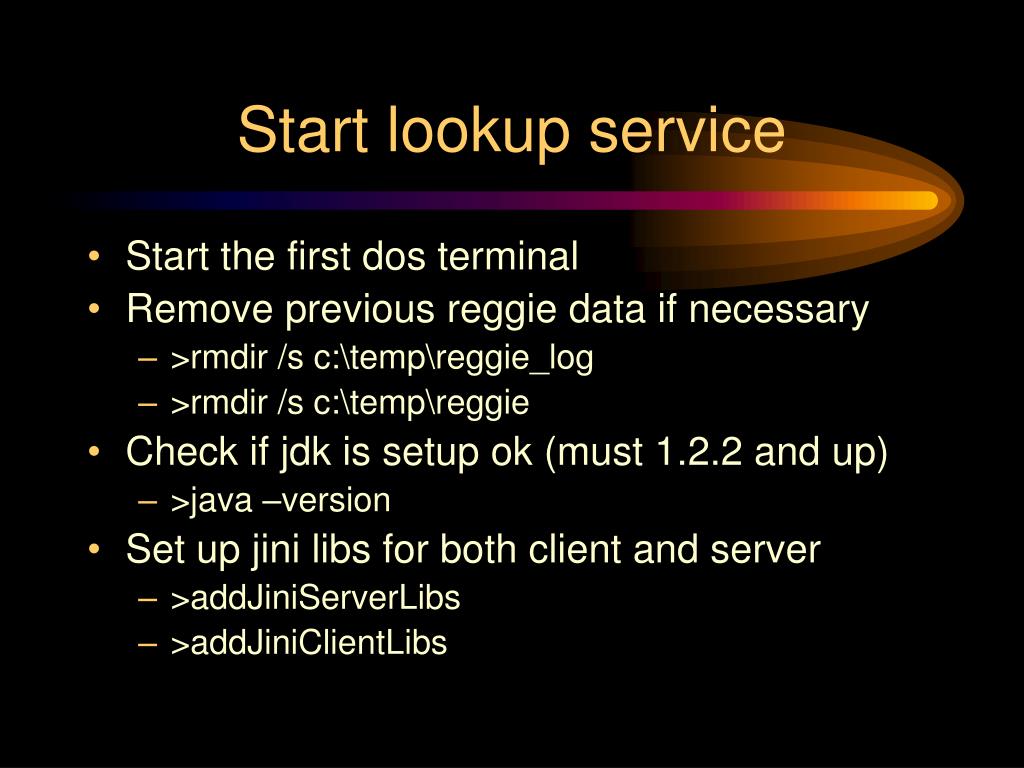 Start lookup service

• Start the first dos terminal
• Remove previous reggie data if necessary
  – >rmdir /s c:\temp\reggie_log
  – >rmdir /s c:\temp\reggie
• Check if jdk is setup ok (must 1.2.2 and up)
  – >java –version
• Set up jini libs for both client and server
  – >addJiniServerLibs
  – >addJiniClientLibs